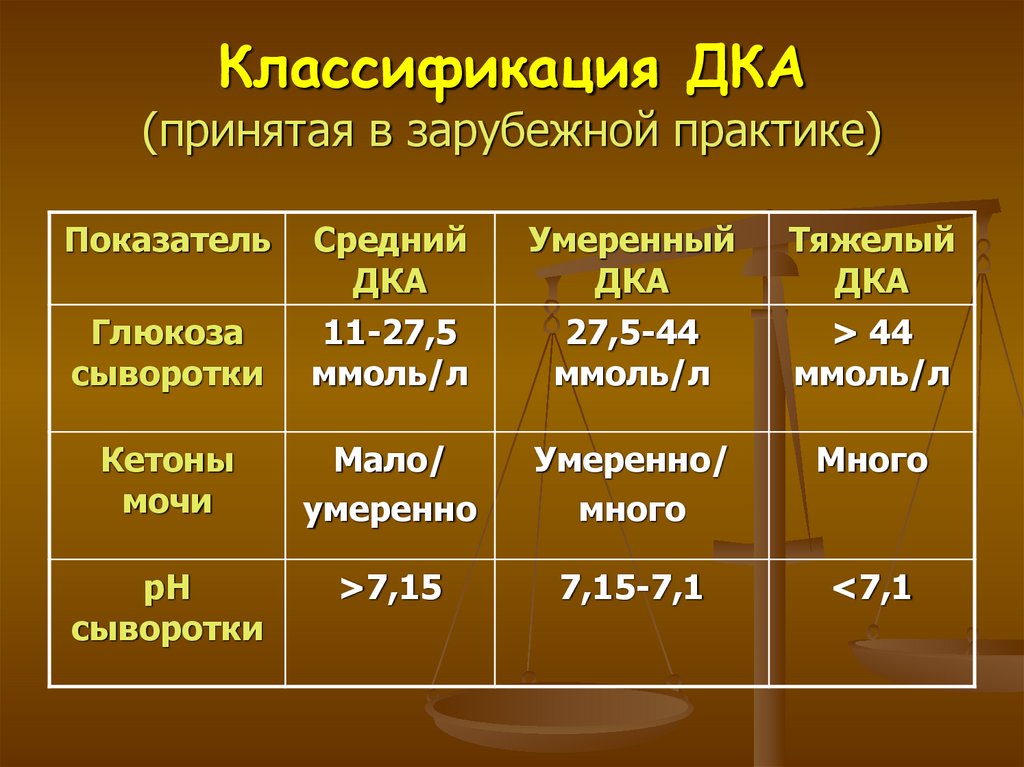 Классификация ДКА
(принятая в зарубежной практике)

| Показатель | Средний ДКА | Умеренный ДКА | Тяжелый ДКА |
|---|---|---|---|
| Глюкоза сыворотки | 11-27,5 ммоль/л | 27,5-44 ммоль/л | > 44 ммоль/л |
| Кетоны мочи | Мало/ умеренно | Умеренно/ много | Много |
| pH сыворотки | >7,15 | 7,15-7,1 | <7,1 |